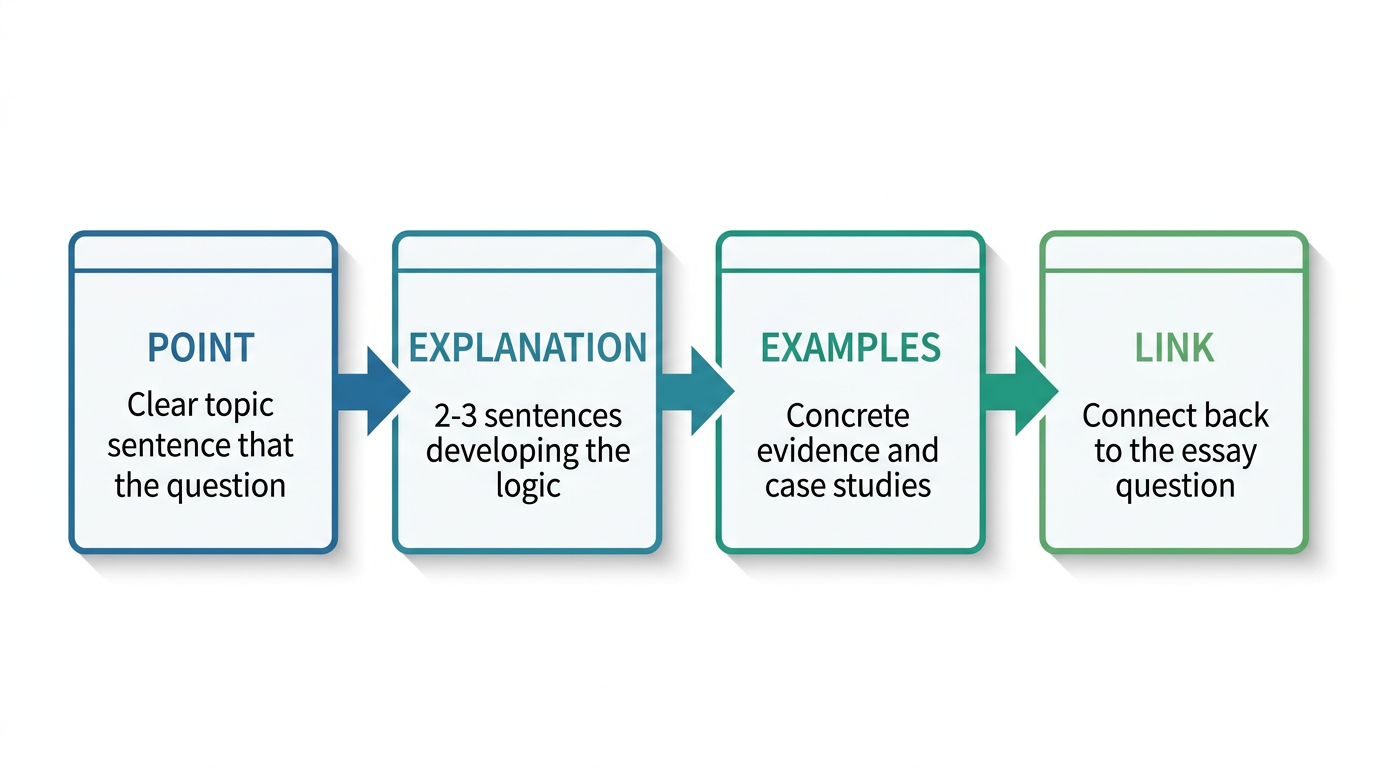 POINT
Clear topic sentence that the question

EXPLANATION
2-3 sentences developing the logic

EXAMPLES
Concrete evidence and case studies

LINK
Connect back to the essay question